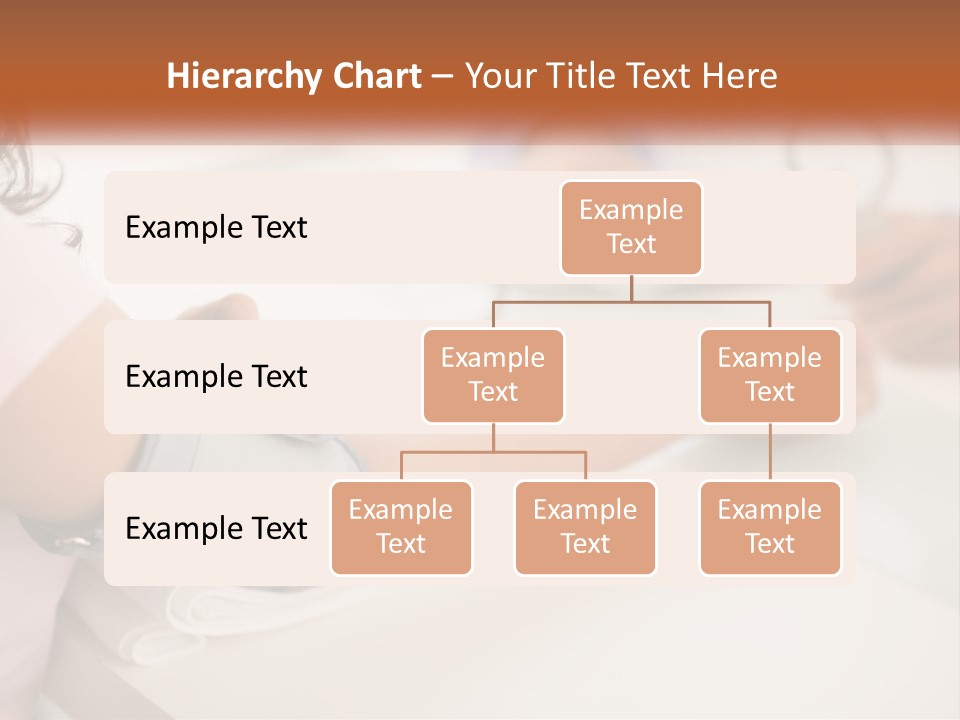 Hierarchy Chart – Your Title Text Here

Example Text

Example Text

Example Text

Example Text

Example Text

Example Text

Example Text

Example Text

Example Text